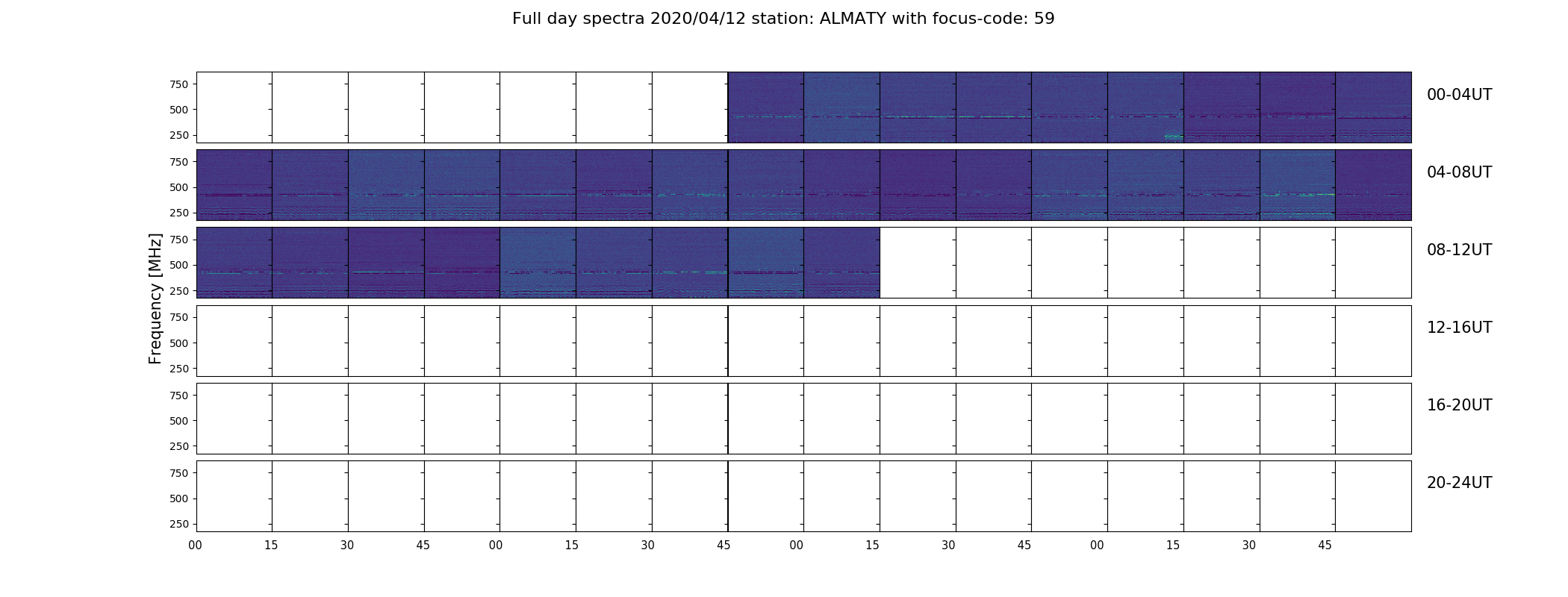 Full day spectra 2020/04/12 station: ALMATY with focus-code: 59

Frequency [MHz]

750
500
250
00-04UT

750
500
250
04-08UT

750
500
250
08-12UT

750
500
250
12-16UT

750
500
250
16-20UT

750
500
250
20-24UT

00 15 30 45 00 15 30 45 00 15 30 45 00 15 30 45